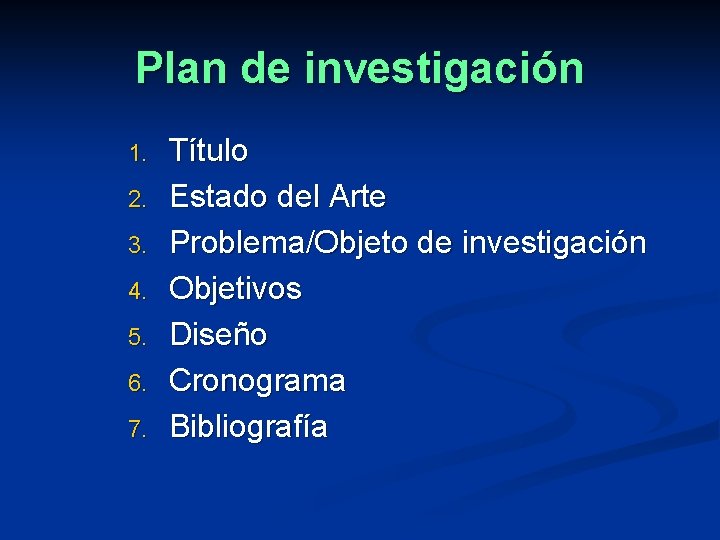 Plan de investigación

1. Título
2. Estado del Arte
3. Problema/Objeto de investigación
4. Objetivos
5. Diseño
6. Cronograma
7. Bibliografía